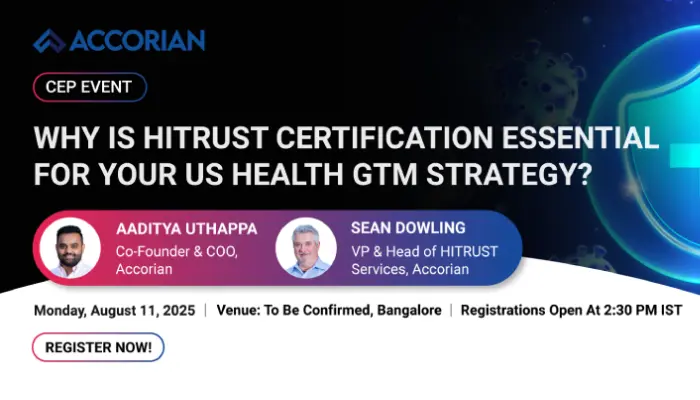 ACCORIAN

CEP EVENT

WHY IS HITRUST CERTIFICATION ESSENTIAL FOR YOUR US HEALTH GTM STRATEGY?

AADITYA UTHAPPA
Co-Founder & COO, Accorian

SEAN DOWLING
VP & Head of HITRUST Services, Accorian

Monday, August 11, 2025 | Venue: To Be Confirmed, Bangalore | Registrations Open At 2:30 PM IST

REGISTER NOW!